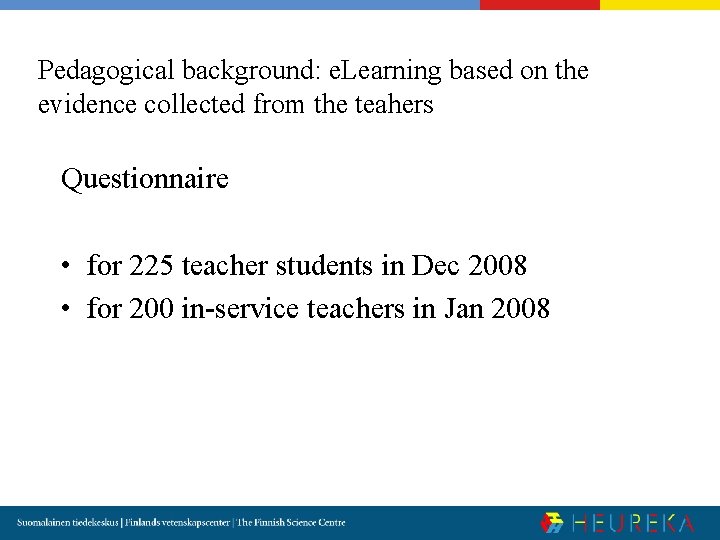 Pedagogical background: eLearning based on the evidence collected from the teahers

Questionnaire

• for 225 teacher students in Dec 2008
• for 200 in-service teachers in Jan 2008

Suomalainen tiedekeskus | Finlands vetenskapscenter | The Finnish Science Centre

HEUREKA